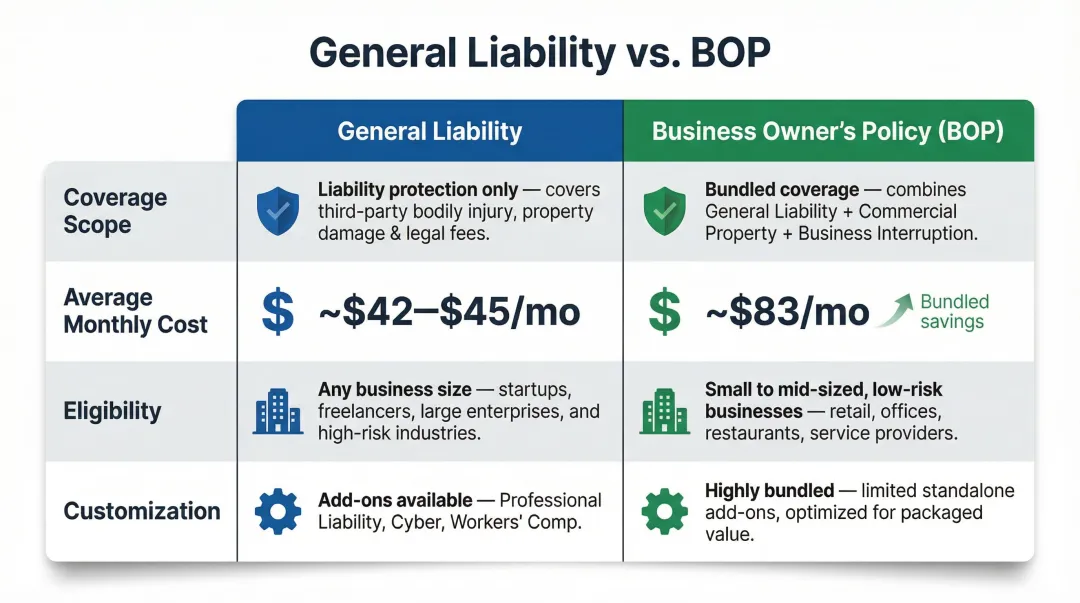 General Liability vs. BOP

| | General Liability | Business Owner's Policy (BOP) |
|---|---|---|
| Coverage Scope | Liability protection only — covers third-party bodily injury, property damage & legal fees. | Bundled coverage — combines General Liability + Commercial Property + Business Interruption. |
| Average Monthly Cost | $ ~$42–$45/mo | $ ~$83/mo Bundled savings |
| Eligibility | Any business size — startups, freelancers, large enterprises, and high-risk industries. | Small to mid-sized, low-risk businesses — retail, offices, restaurants, service providers. |
| Customization | Add-ons available — Professional Liability, Cyber, Workers' Comp. | Highly bundled — limited standalone add-ons, optimized for packaged value. |